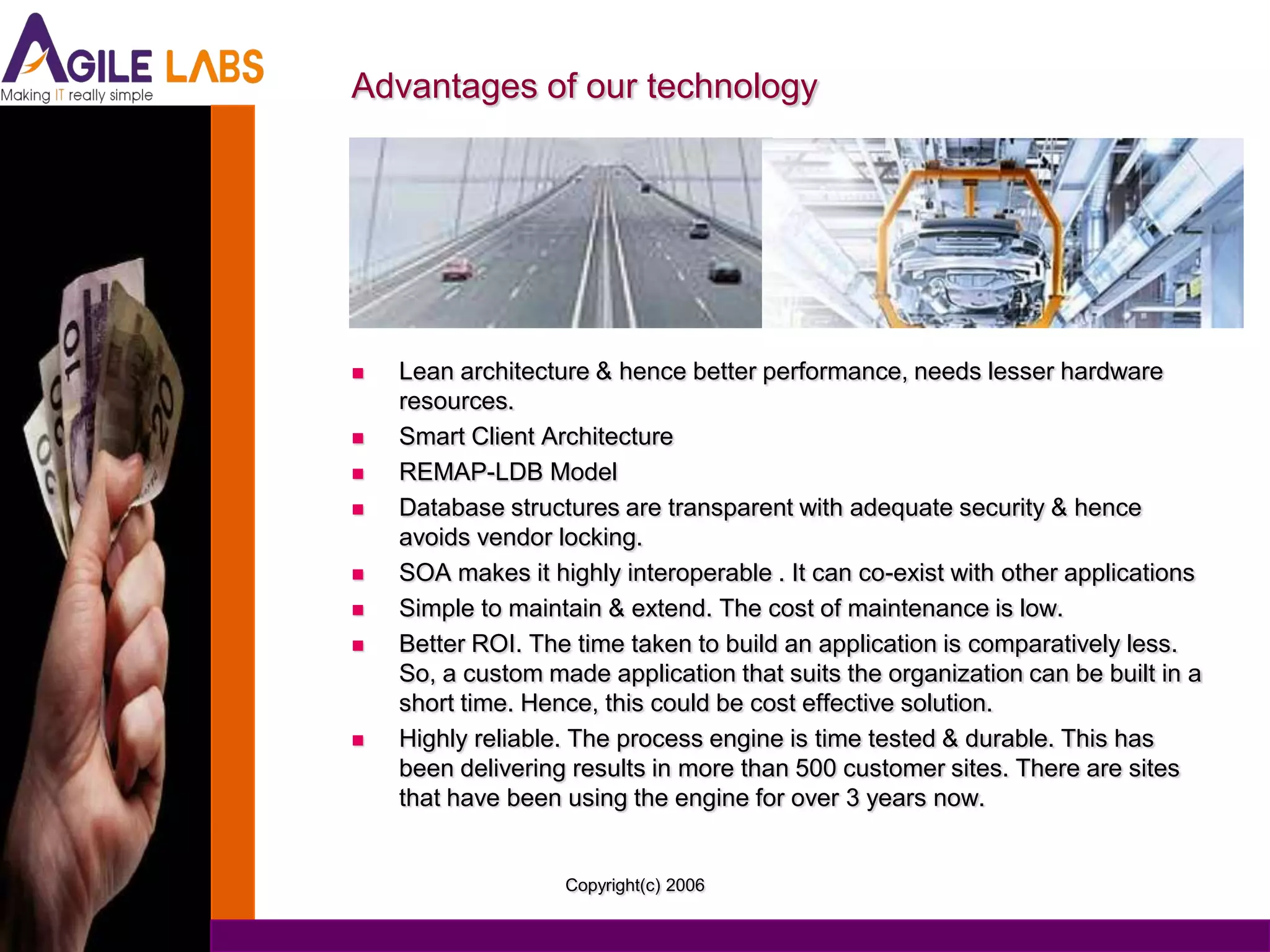 AGILE LABS
Making IT really simple

Advantages of our technology

- Lean architecture & hence better performance, needs lesser hardware resources.
- Smart Client Architecture
- REMAP-LDB Model
- Database structures are transparent with adequate security & hence avoids vendor locking.
- SOA makes it highly interoperable . It can co-exist with other applications
- Simple to maintain & extend. The cost of maintenance is low.
- Better ROI. The time taken to build an application is comparatively less. So, a custom made application that suits the organization can be built in a short time. Hence, this could be cost effective solution.
- Highly reliable. The process engine is time tested & durable. This has been delivering results in more than 500 customer sites. There are sites that have been using the engine for over 3 years now.

Copyright(c) 2006